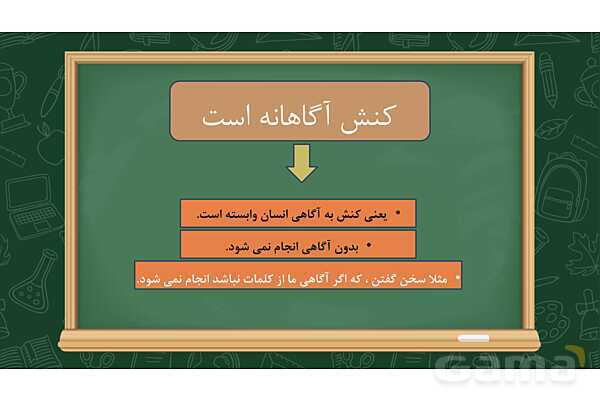 کنش آگاهانه است

• یعنی کنش به آگاهی انسان وابسته است.

• بدون آگاهی انجام نمی شود.

• مثلا سخن گفتن ، که اگر آگاهی ما از کلمات نباشد انجام نمی شود.

Gama